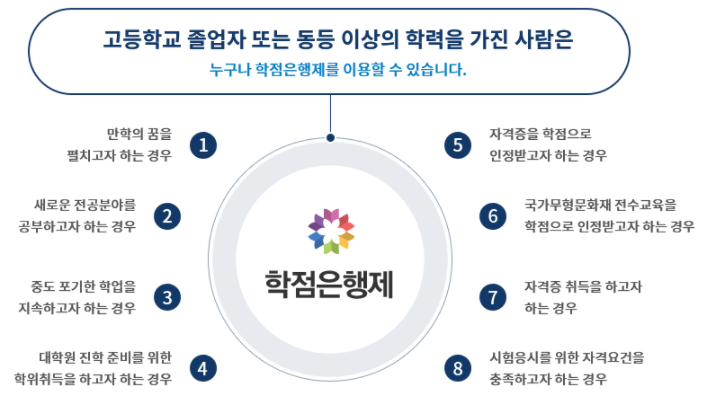 고등학교 졸업자 또는 동등 이상의 학력을 가진 사람은
누구나 학점은행제를 이용할 수 있습니다.

만학의 꿈을 펼치고자 하는 경우
1

새로운 전공분야를 공부하고자 하는 경우
2

중도 포기한 학업을 지속하고자 하는 경우
3

대학원 진학 준비를 위한 학위취득을 하고자 하는 경우
4

학점은행제

5
자격증을 학점으로 인정받고자 하는 경우

6
국가무형문화재 전수교육을 학점으로 인정받고자 하는 경우

7
자격증 취득을 하고자 하는 경우

8
시험응시를 위한 자격요건을 충족하고자 하는 경우